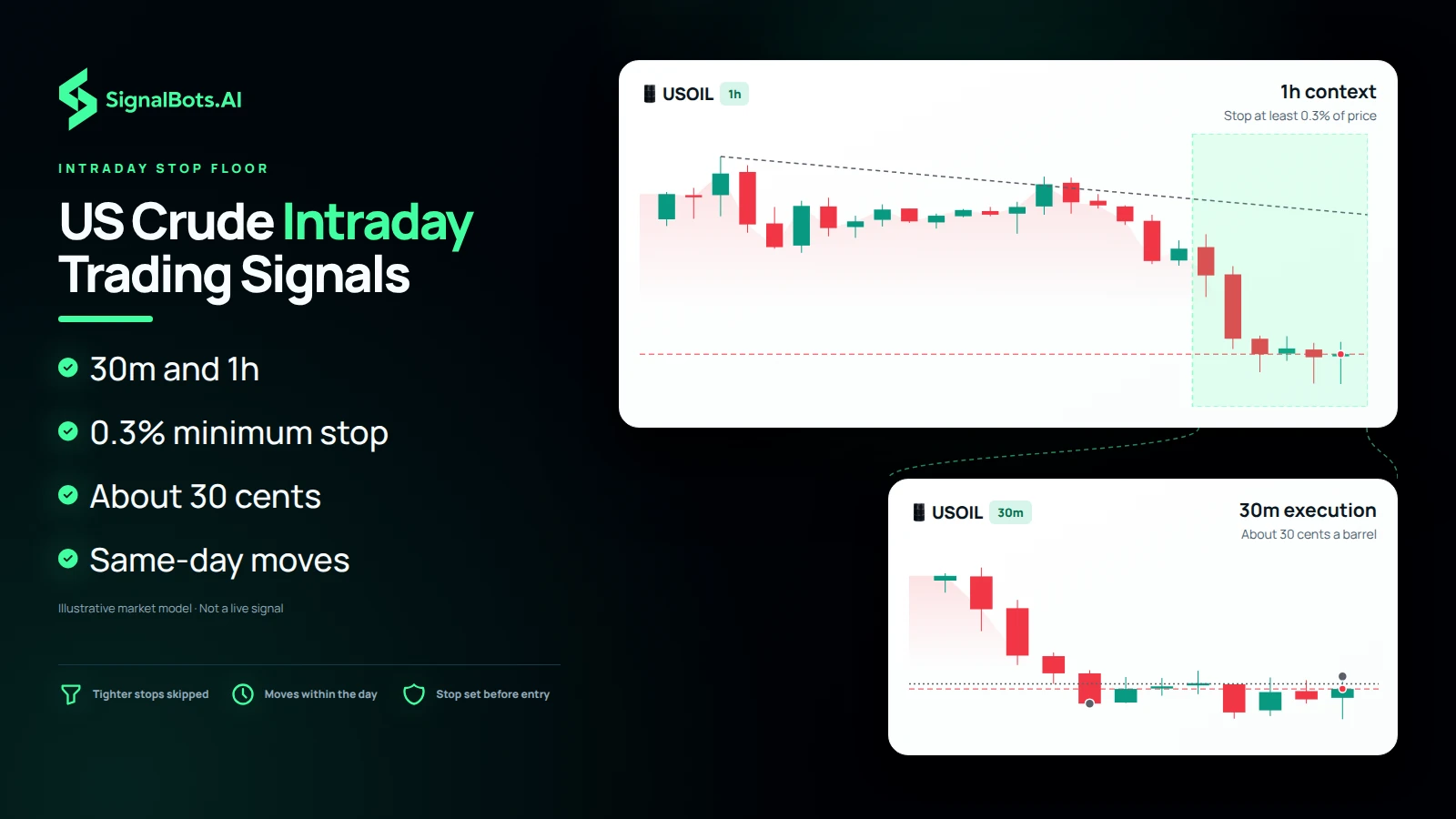 SignalBots.AI

INTRADAY STOP FLOOR

US Crude Intraday Trading Signals

30m and 1h

0.3% minimum stop

About 30 cents

Same-day moves

Illustrative market model · Not a live signal

Tighter stops skipped
Moves within the day
Stop set before entry

USOIL 1h
1h context
Stop at least 0.3% of price

USOIL 30m
30m execution
About 30 cents a barrel